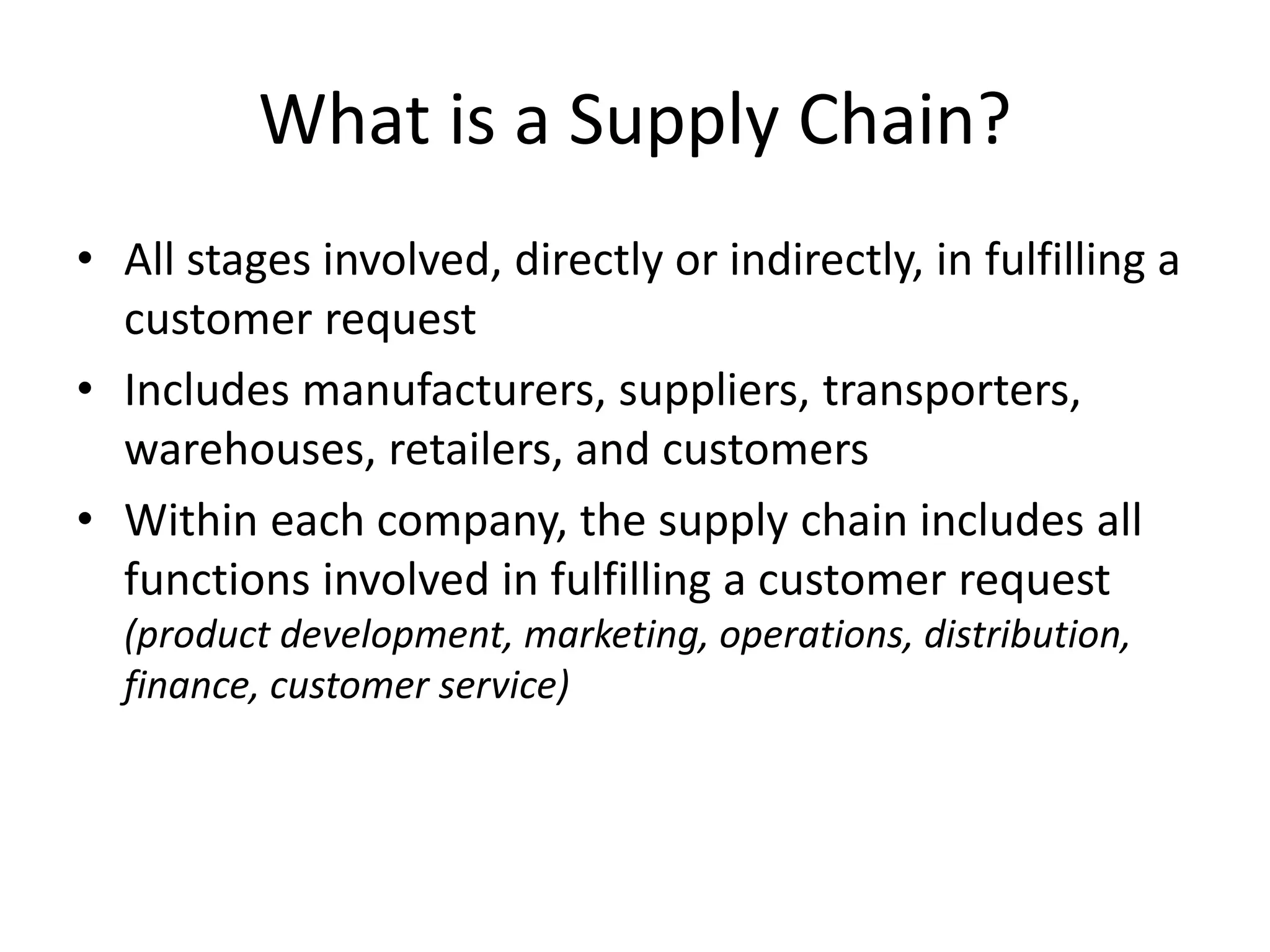 What is a Supply Chain?

• All stages involved, directly or indirectly, in fulfilling a customer request

• Includes manufacturers, suppliers, transporters, warehouses, retailers, and customers

• Within each company, the supply chain includes all functions involved in fulfilling a customer request (product development, marketing, operations, distribution, finance, customer service)